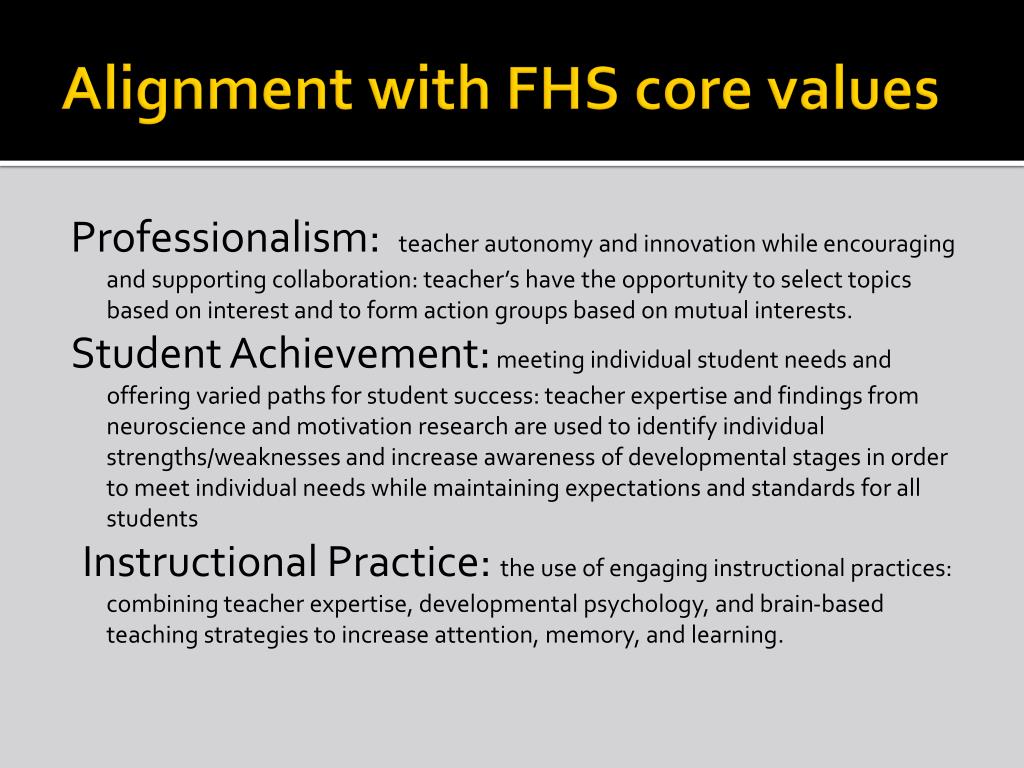 Alignment with FHS core values

Professionalism: teacher autonomy and innovation while encouraging and supporting collaboration: teacher's have the opportunity to select topics based on interest and to form action groups based on mutual interests.

Student Achievement: meeting individual student needs and offering varied paths for student success: teacher expertise and findings from neuroscience and motivation research are used to identify individual strengths/weaknesses and increase awareness of developmental stages in order to meet individual needs while maintaining expectations and standards for all students

Instructional Practice: the use of engaging instructional practices: combining teacher expertise, developmental psychology, and brain-based teaching strategies to increase attention, memory, and learning.